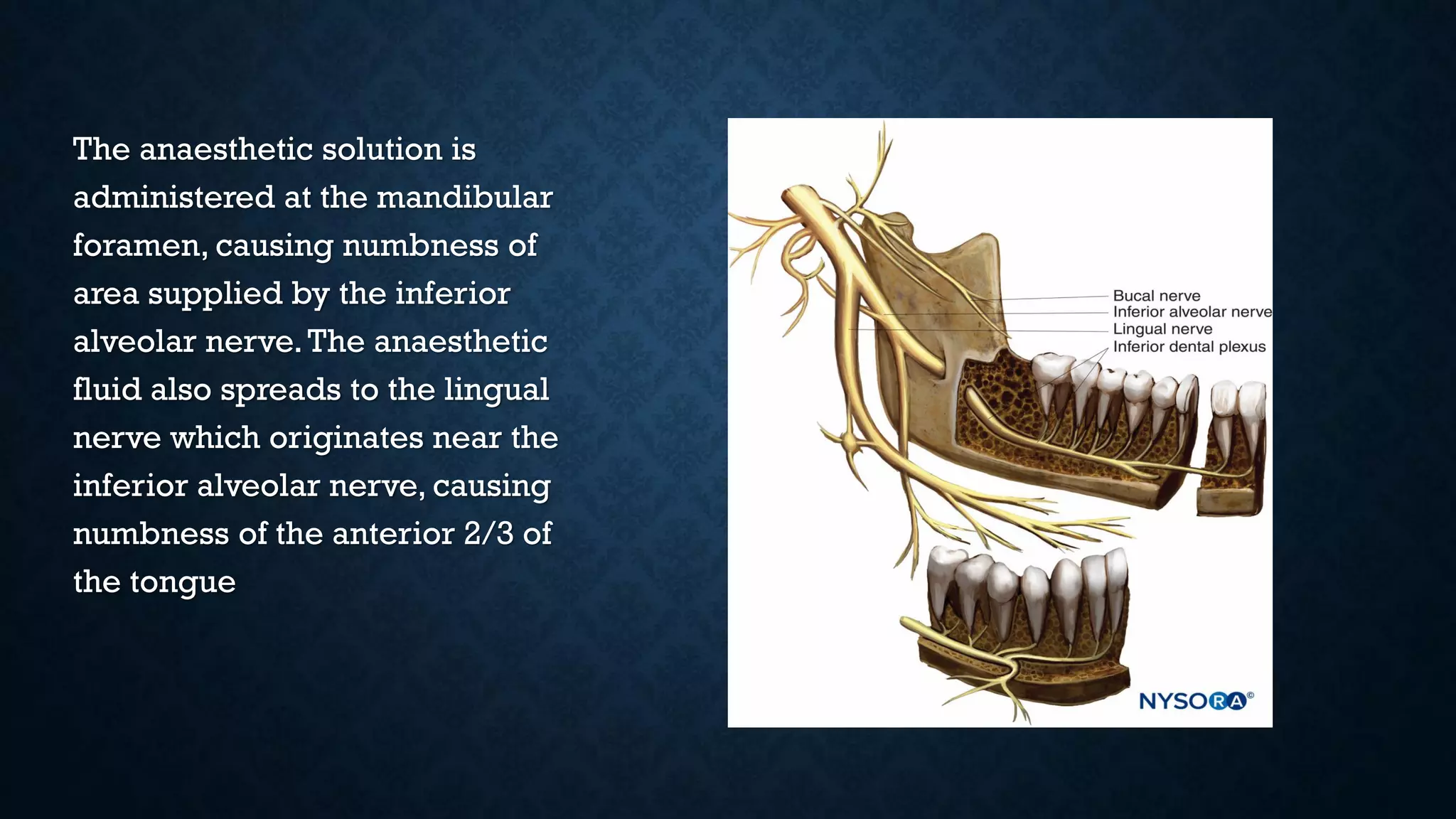 The anaesthetic solution is administered at the mandibular foramen, causing numbness of area supplied by the inferior alveolar nerve. The anaesthetic fluid also spreads to the lingual nerve which originates near the inferior alveolar nerve, causing numbness of the anterior 2/3 of the tongue

Bucal nerve
Inferior alveolar nerve
Lingual nerve
Inferior dental plexus

NYSORA©